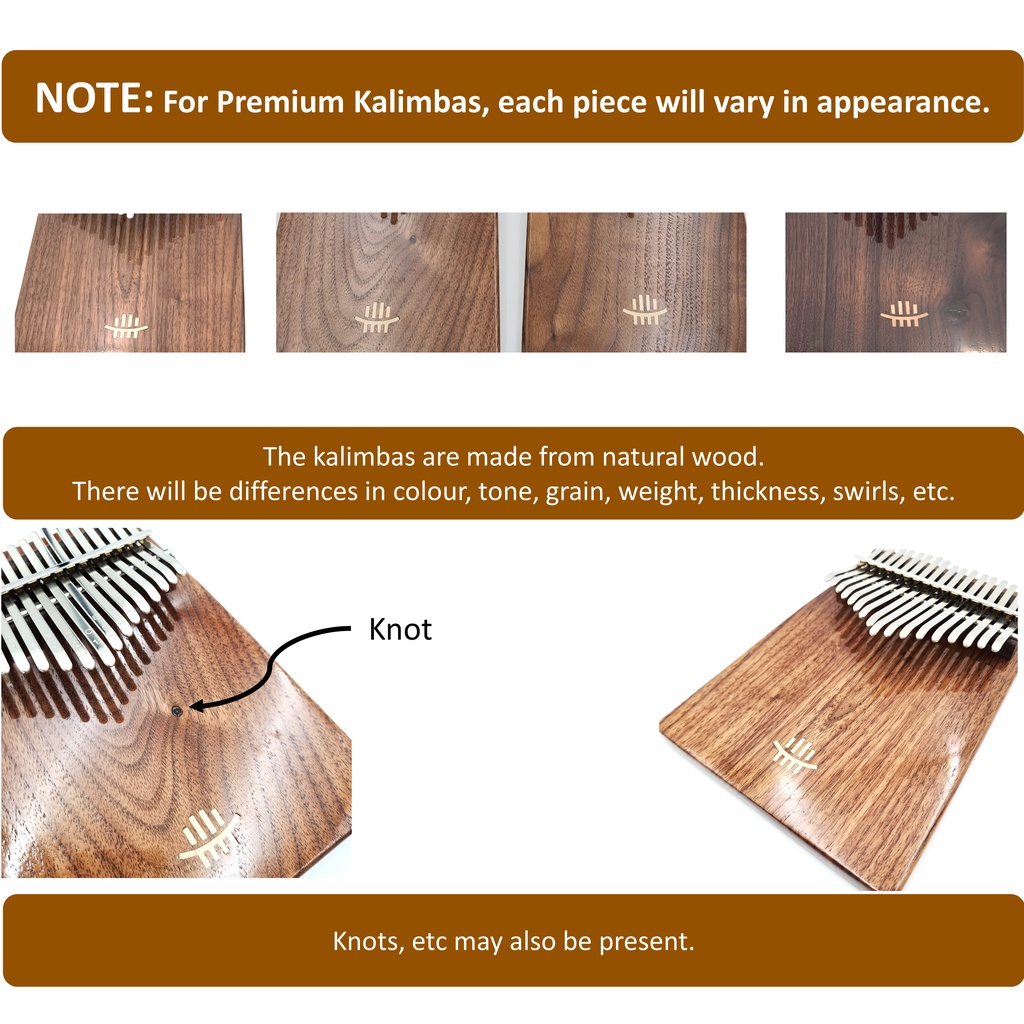 NOTE: For Premium Kalimbas, each piece will vary in appearance.

The kalimbas are made from natural wood.
There will be differences in colour, tone, grain, weight, thickness, swirls, etc.

Knot

Knots, etc may also be present.